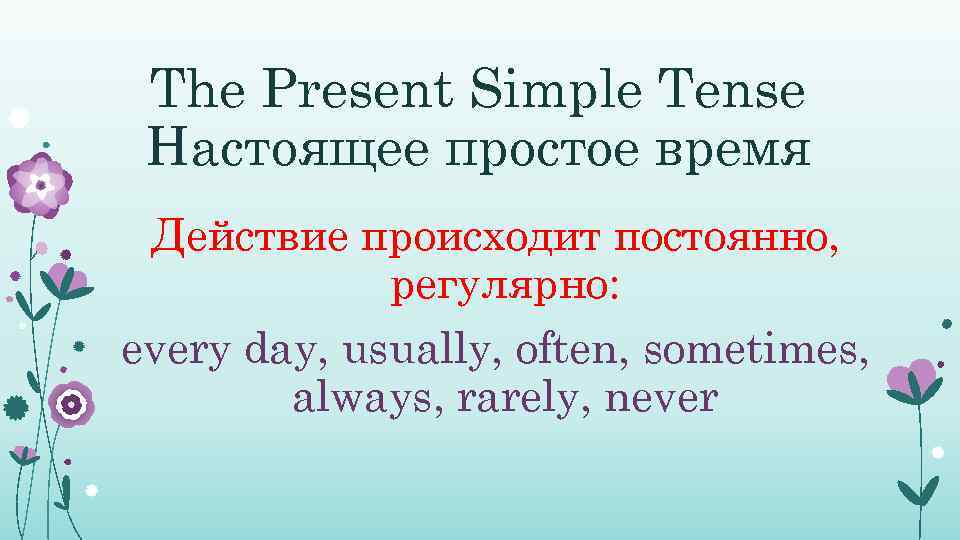 The Present Simple Tense
Настоящее простое время

Действие происходит постоянно, регулярно:

every day, usually, often, sometimes, always, rarely, never